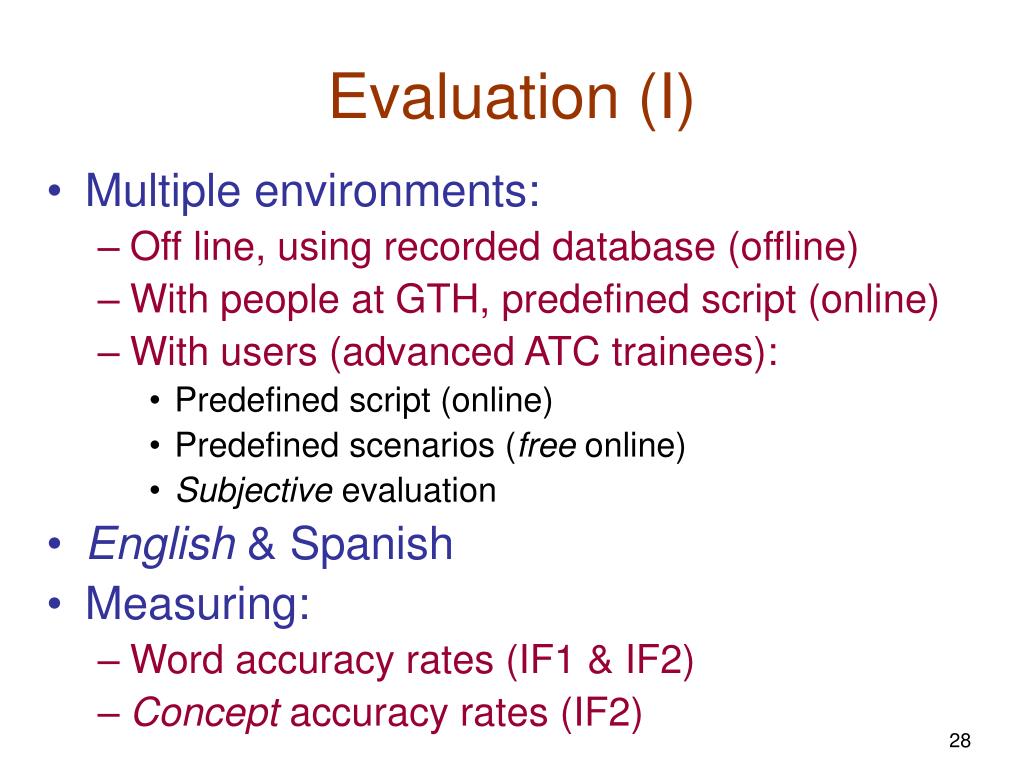 Evaluation (I)

• Multiple environments:
– Off line, using recorded database (offline)
– With people at GTH, predefined script (online)
– With users (advanced ATC trainees):
• Predefined script (online)
• Predefined scenarios (free online)
• Subjective evaluation
• English & Spanish
• Measuring:
– Word accuracy rates (IF1 & IF2)
– Concept accuracy rates (IF2)

28